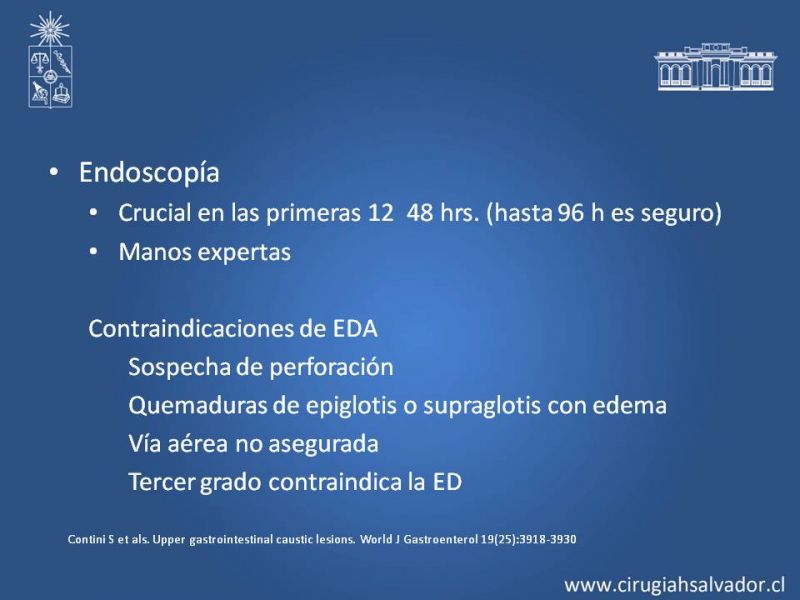 • Endoscopía
  • Crucial en las primeras 12  48 hrs. (hasta 96 h es seguro)
  • Manos expertas

Contraindicaciones de EDA
Sospecha de perforación
Quemaduras de epiglotis o supraglotis con edema
Vía aérea no asegurada
Tercer grado contraindica la ED

Contini S et als. Upper gastrointestinal caustic lesions. World J Gastroenterol 19(25):3918-3930

www.cirugiahsalvador.cl